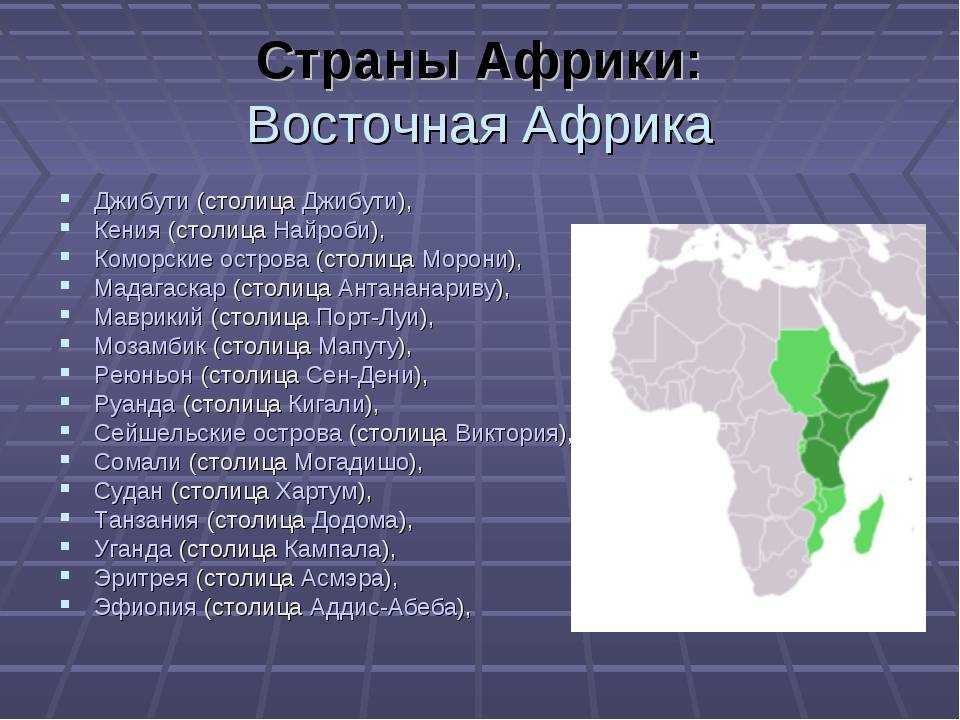 Страны Африки:
Восточная Африка

- Джибути (столица Джибути),
- Кения (столица Найроби),
- Коморские острова (столица Морони),
- Мадагаскар (столица Антананариву),
- Маврикий (столица Порт-Луи),
- Мозамбик (столица Мапуту),
- Реюньон (столица Сен-Дени),
- Руанда (столица Кигали),
- Сейшельские острова (столица Виктория),
- Сомали (столица Могадишо),
- Судан (столица Хартум),
- Танзания (столица Додома),
- Уганда (столица Кампала),
- Эритрея (столица Асмэра),
- Эфиопия (столица Аддис-Абеба),